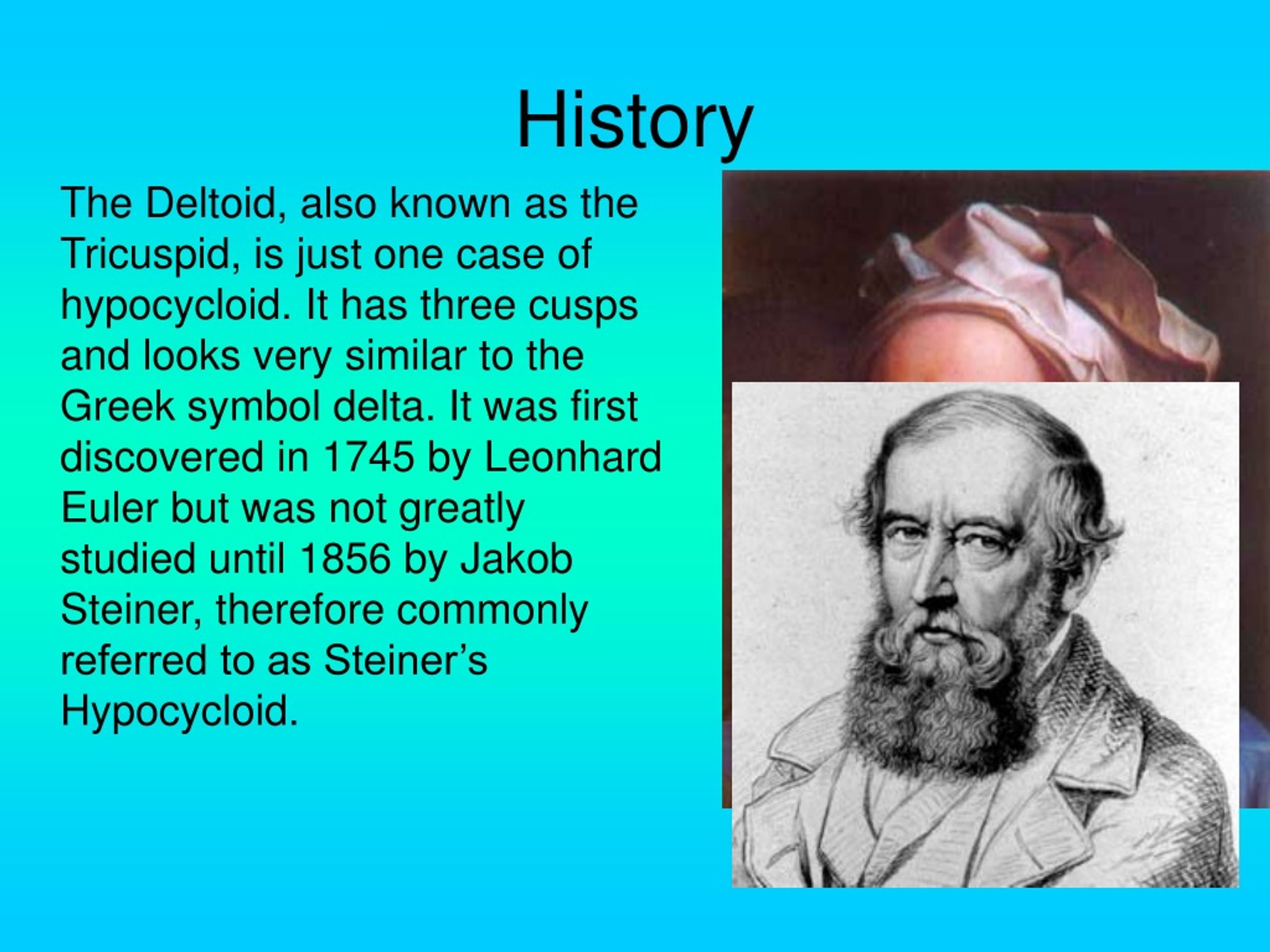 History

The Deltoid, also known as the Tricuspid, is just one case of hypocycloid. It has three cusps and looks very similar to the Greek symbol delta. It was first discovered in 1745 by Leonhard Euler but was not greatly studied until 1856 by Jakob Steiner, therefore commonly referred to as Steiner’s Hypocycloid.